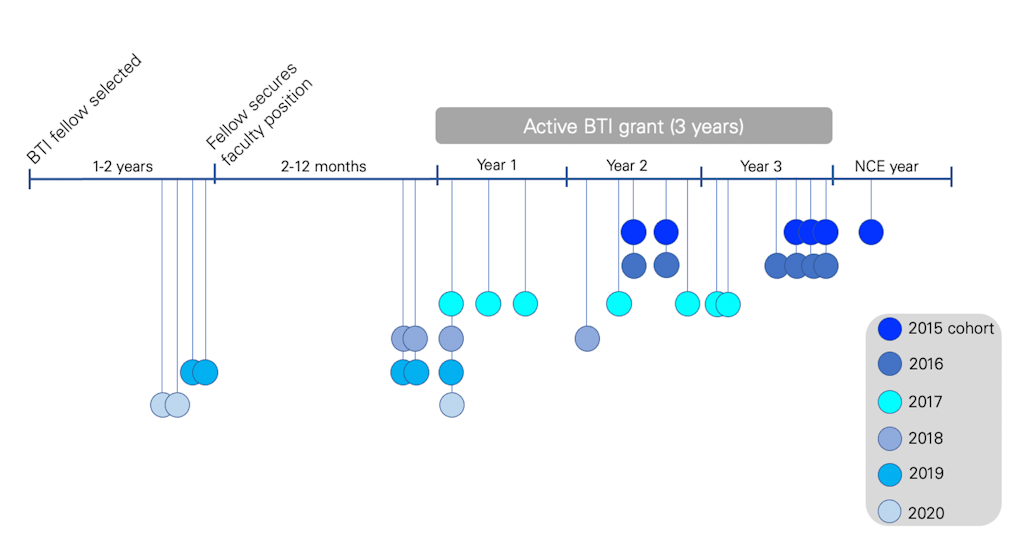 BTI fellow selected

Fellow secures faculty position

Active BTI grant (3 years)

1-2 years

2-12 months

Year 1

Year 2

Year 3

NCE year

2015 cohort

2016

2017

2018

2019

2020